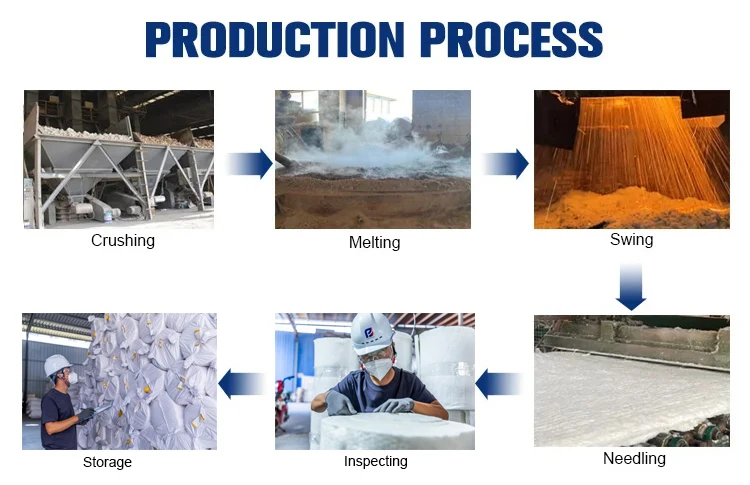 PRODUCTION PROCESS

Crushing

Melting

Swing

Needling

Inspecting

Storage